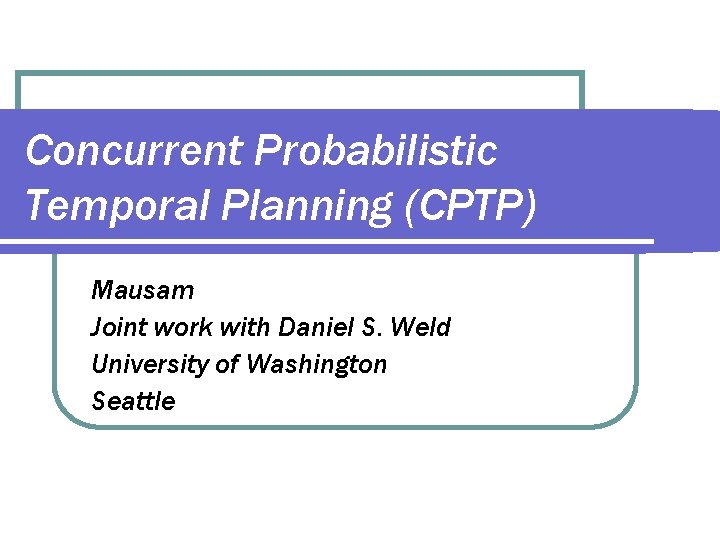 Concurrent Probabilistic Temporal Planning (CPTP)

Mausam
Joint work with Daniel S. Weld
University of Washington
Seattle